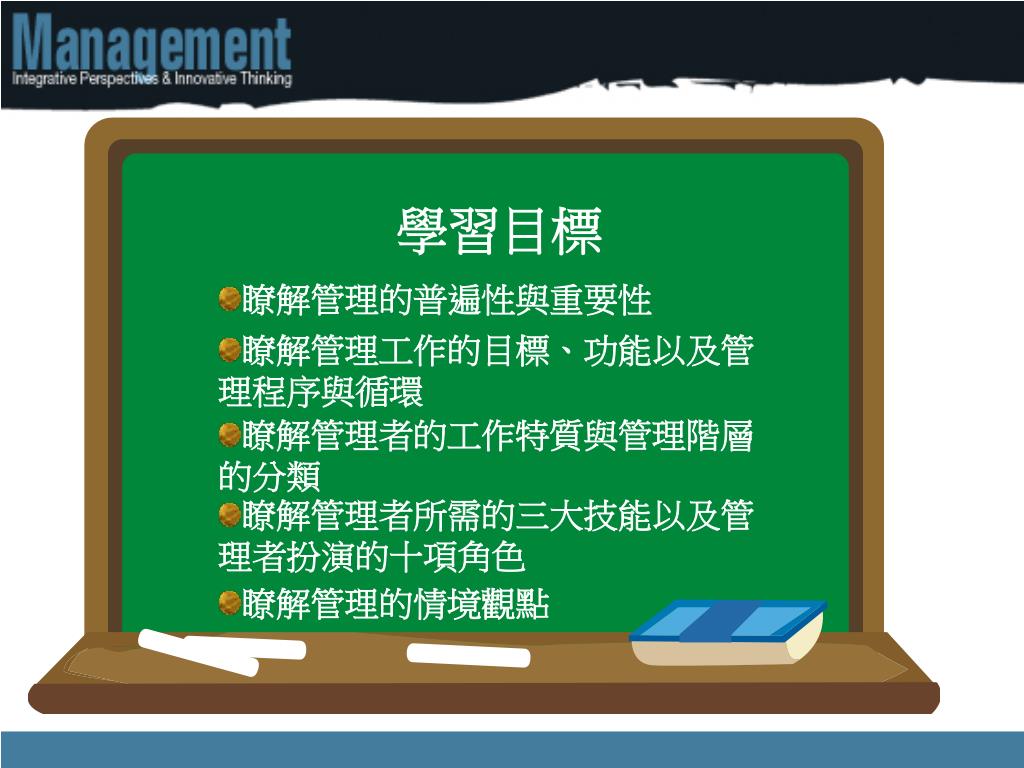 Management
Integrative Perspectives & Innovative Thinking

學習目標

瞭解管理的普遍性與重要性

瞭解管理工作的目標、功能以及管理程序與循環

瞭解管理者的工作特質與管理階層的分類

瞭解管理者所需的三大技能以及管理者扮演的十項角色

瞭解管理的情境觀點